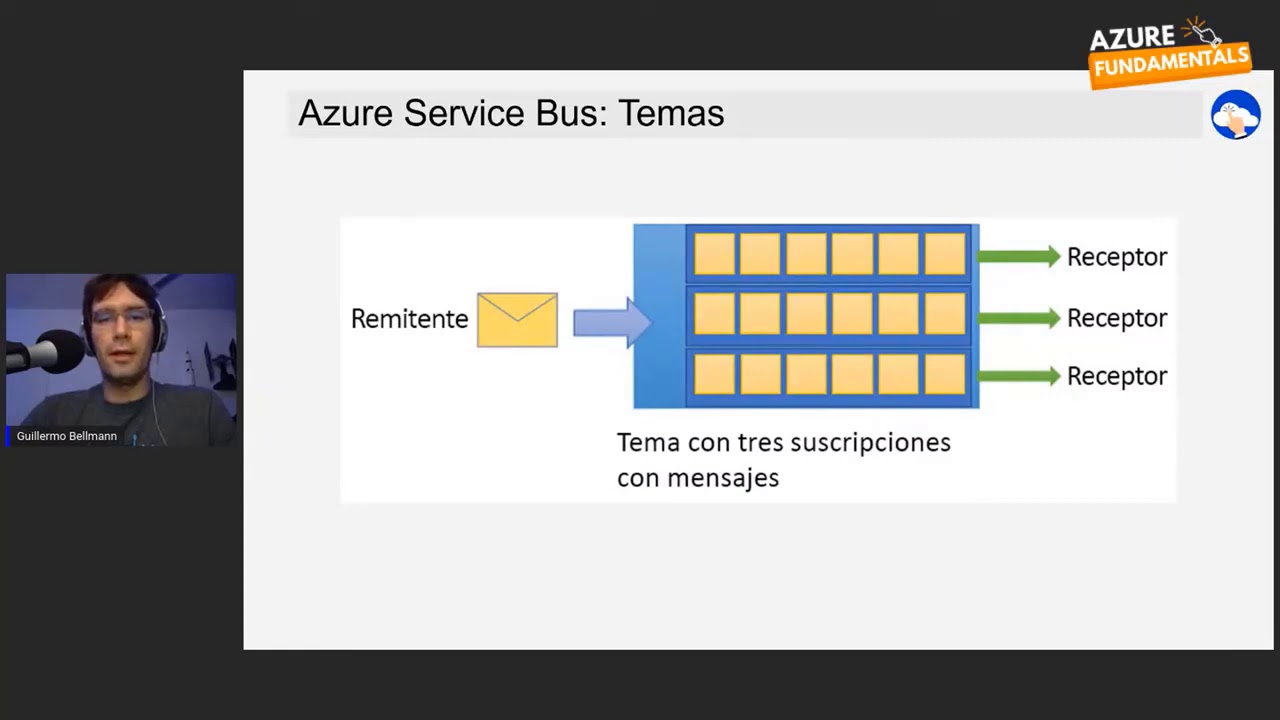 AZURE FUNDAMENTALS

Azure Service Bus: Temas

Remitente

Receptor

Receptor

Receptor

Tema con tres suscripciones con mensajes

Guillermo Bellmann